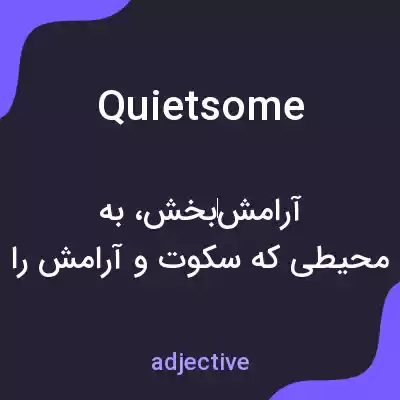 Quietsome

آرامش‌بخش، به محیطی که سکوت و آرامش را

adjective